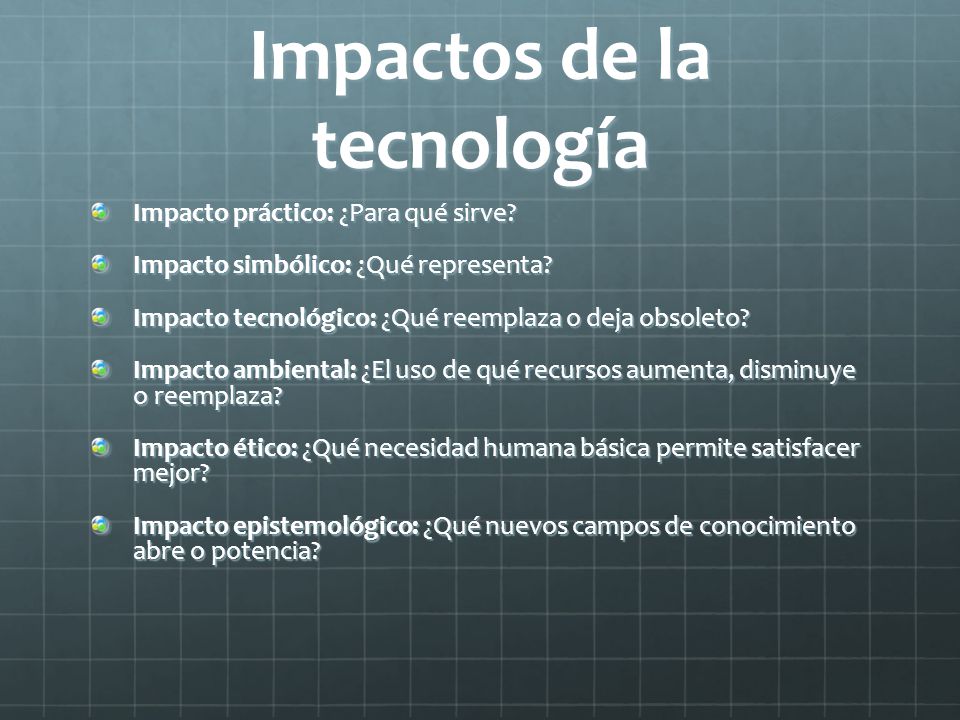 Impactos de la tecnología

Impacto práctico: ¿Para qué sirve?

Impacto simbólico: ¿Qué representa?

Impacto tecnológico: ¿Qué reemplaza o deja obsoleto?

Impacto ambiental: ¿El uso de qué recursos aumenta, disminuye o reemplaza?

Impacto ético: ¿Qué necesidad humana básica permite satisfacer mejor?

Impacto epistemológico: ¿Qué nuevos campos de conocimiento abre o potencia?